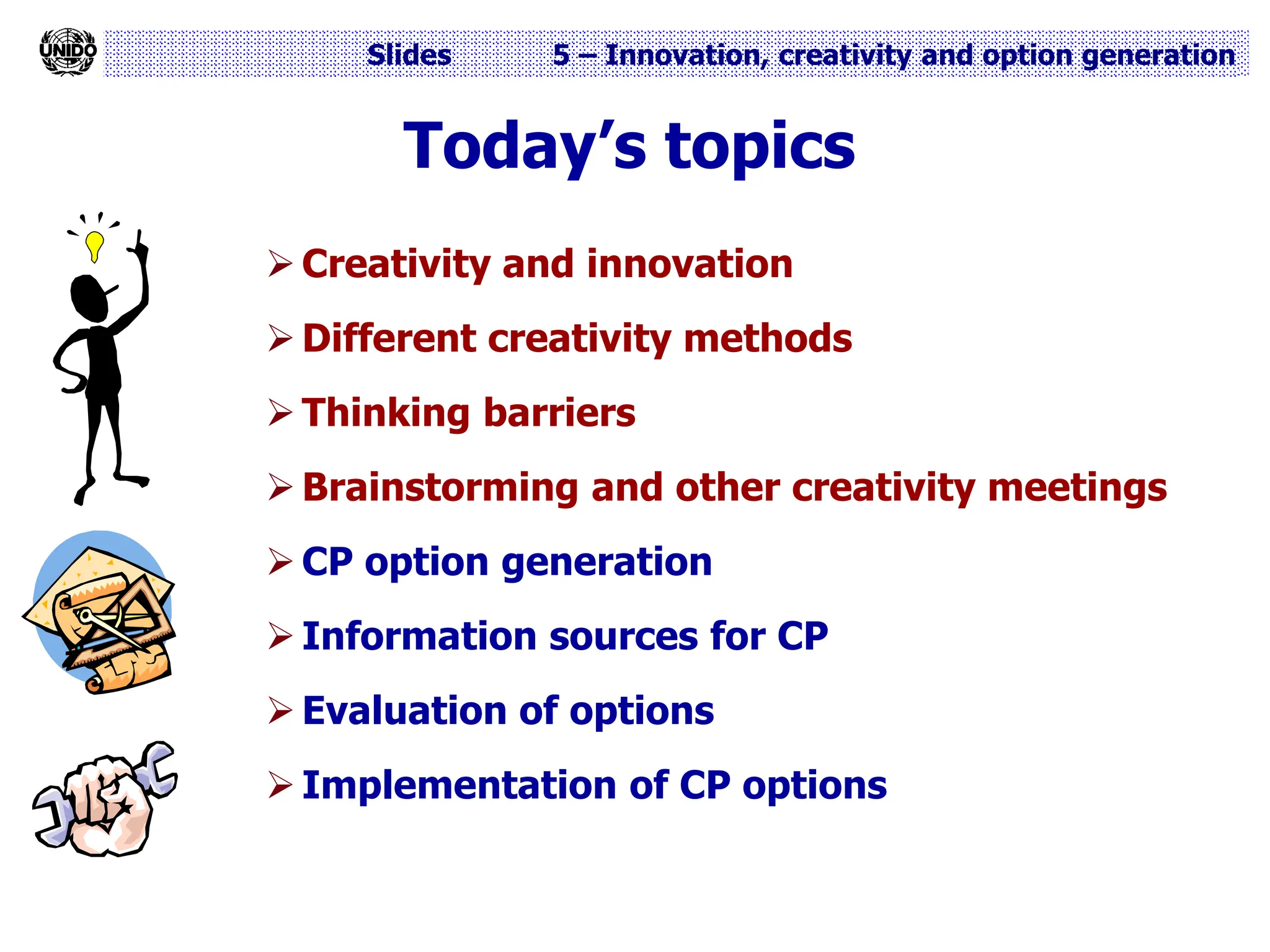 UNIDO

Slides 5 – Innovation, creativity and option generation

Today’s topics

➢ Creativity and innovation

➢ Different creativity methods

➢ Thinking barriers

➢ Brainstorming and other creativity meetings

➢ CP option generation

➢ Information sources for CP

➢ Evaluation of options

➢ Implementation of CP options